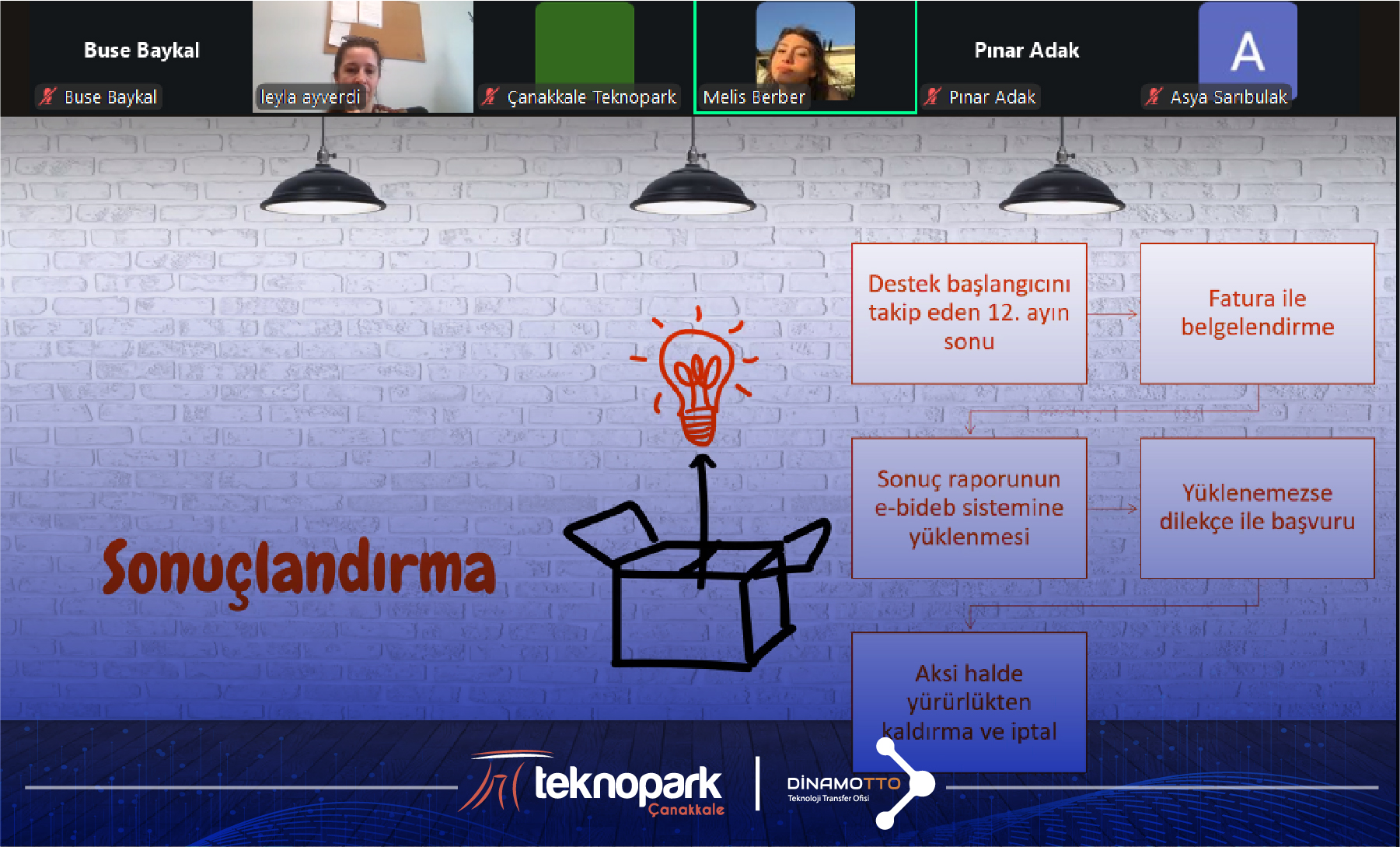 Buse Baykal
Buse Baykal
leyla ayverdi
Çanakkale Teknopark
Melis Berber
Pınar Adak
Pınar Adak
A
Asya Sarıbulak

Sonuçlandırma

Destek başlangıcını takip eden 12. ayın sonu

Fatura ile belgelendirme

Sonuç raporunun e-bideb sistemine yüklenmesi

Yüklenemezse dilekçe ile başvuru

Aksi halde yürürlükten kaldırma ve iptal

teknopark Çanakkale

DİNAMOTTO
Teknoloji Transfer Ofisi